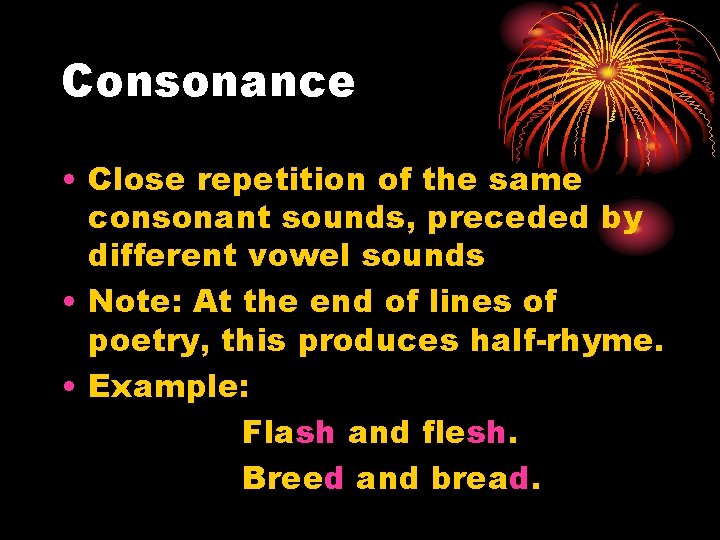 Consonance

• Close repetition of the same consonant sounds, preceded by different vowel sounds
• Note: At the end of lines of poetry, this produces half-rhyme.
• Example:

Flash and flesh.

Breed and bread.